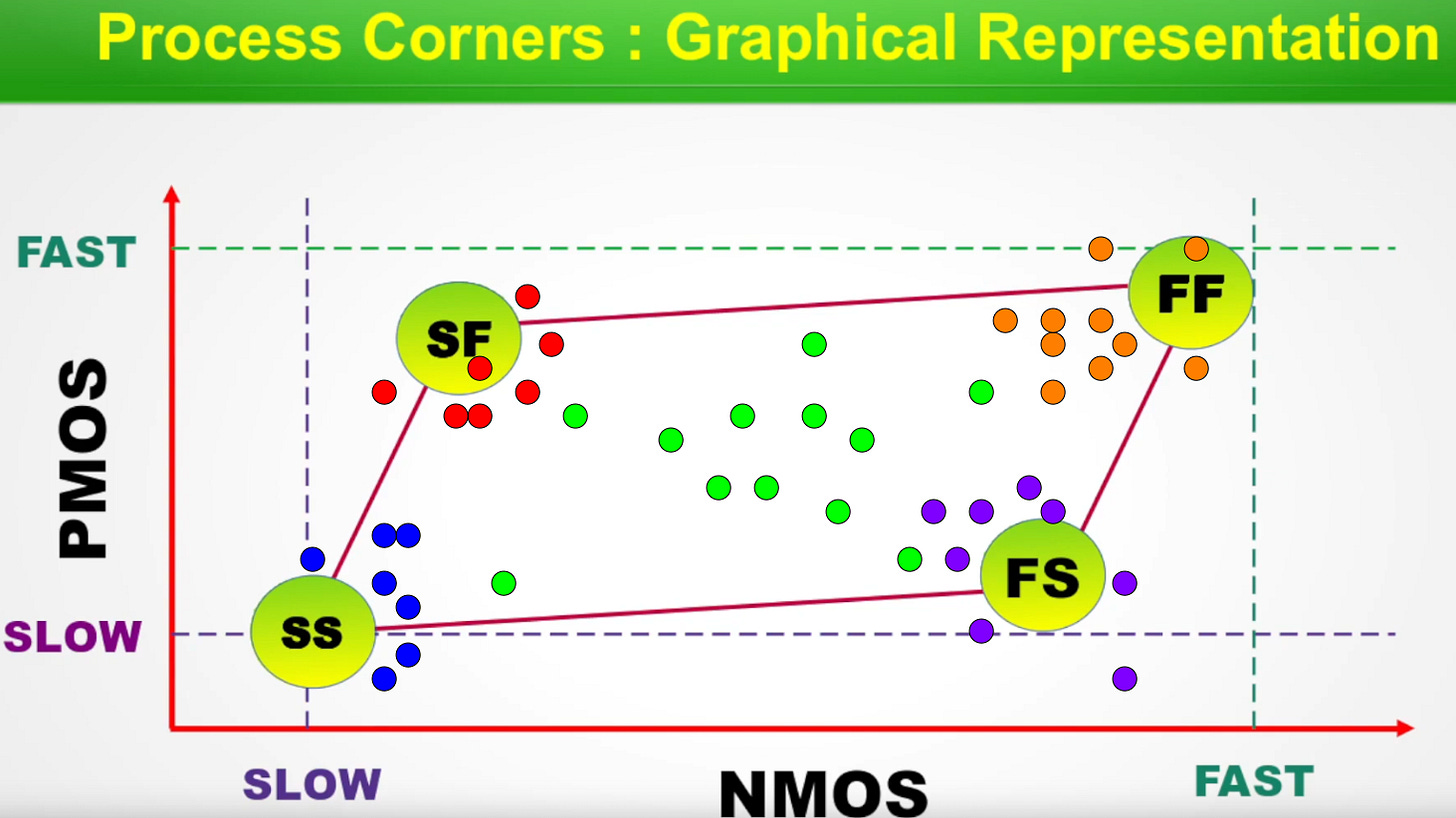 Process Corners : Graphical Representation

FAST

PMOS

SLOW

SF

FF

SS

FS

SLOW

NMOS

FAST